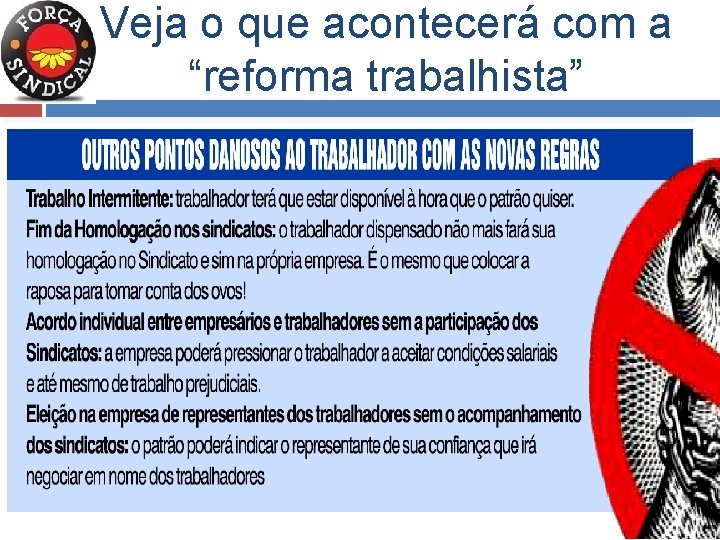 FORÇA SINDICAL

Veja o que acontecerá com a "reforma trabalhista"

OUTROS PONTOS DANOSOS AO TRABALHADOR COM AS NOVAS REGRAS

Trabalho Intermitente: trabalhador terá que estar disponível à hora que o patrão quiser.
Fim da Homologação nos sindicatos: o trabalhador dispensado não mais fará sua homologação no Sindicato e sim na própria empresa. É o mesmo que colocar a raposa para tomar conta dos ovos!
Acordo individual entre empresários e trabalhadores sem a participação dos Sindicatos: a empresa poderá pressionar o trabalhador a aceitar condições salariais e até mesmo de trabalho prejudiciais.
Eleição na empresa de representantes dos trabalhadores sem o acompanhamento dos sindicatos: o patrão poderá indicar o representante de sua confiança que irá negociar em nome dos trabalhadores